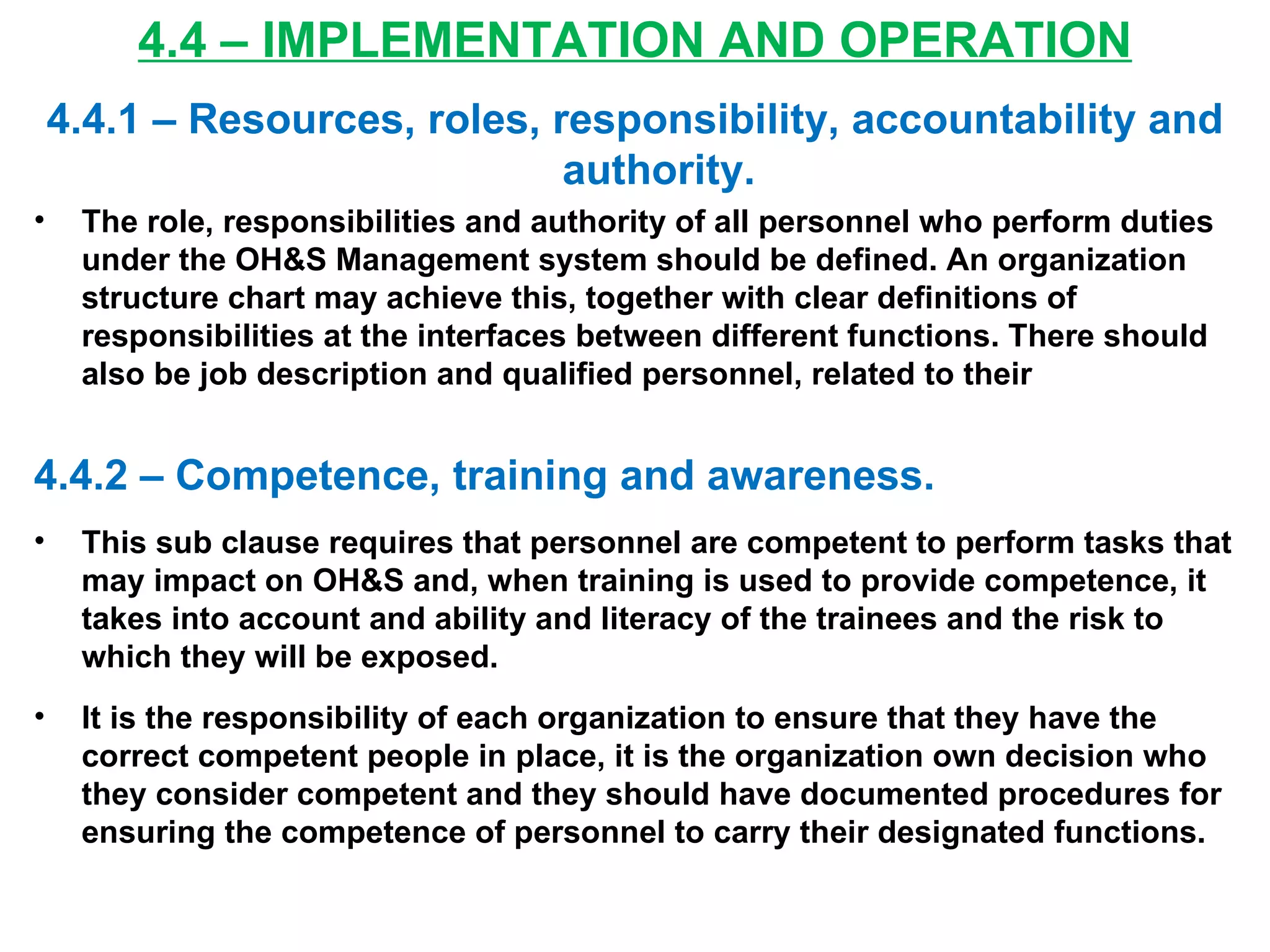 4.4 – IMPLEMENTATION AND OPERATION

4.4.1 – Resources, roles, responsibility, accountability and authority.

• The role, responsibilities and authority of all personnel who perform duties under the OH&S Management system should be defined. An organization structure chart may achieve this, together with clear definitions of responsibilities at the interfaces between different functions. There should also be job description and qualified personnel, related to their

4.4.2 – Competence, training and awareness.

• This sub clause requires that personnel are competent to perform tasks that may impact on OH&S and, when training is used to provide competence, it takes into account and ability and literacy of the trainees and the risk to which they will be exposed.

• It is the responsibility of each organization to ensure that they have the correct competent people in place, it is the organization own decision who they consider competent and they should have documented procedures for ensuring the competence of personnel to carry their designated functions.